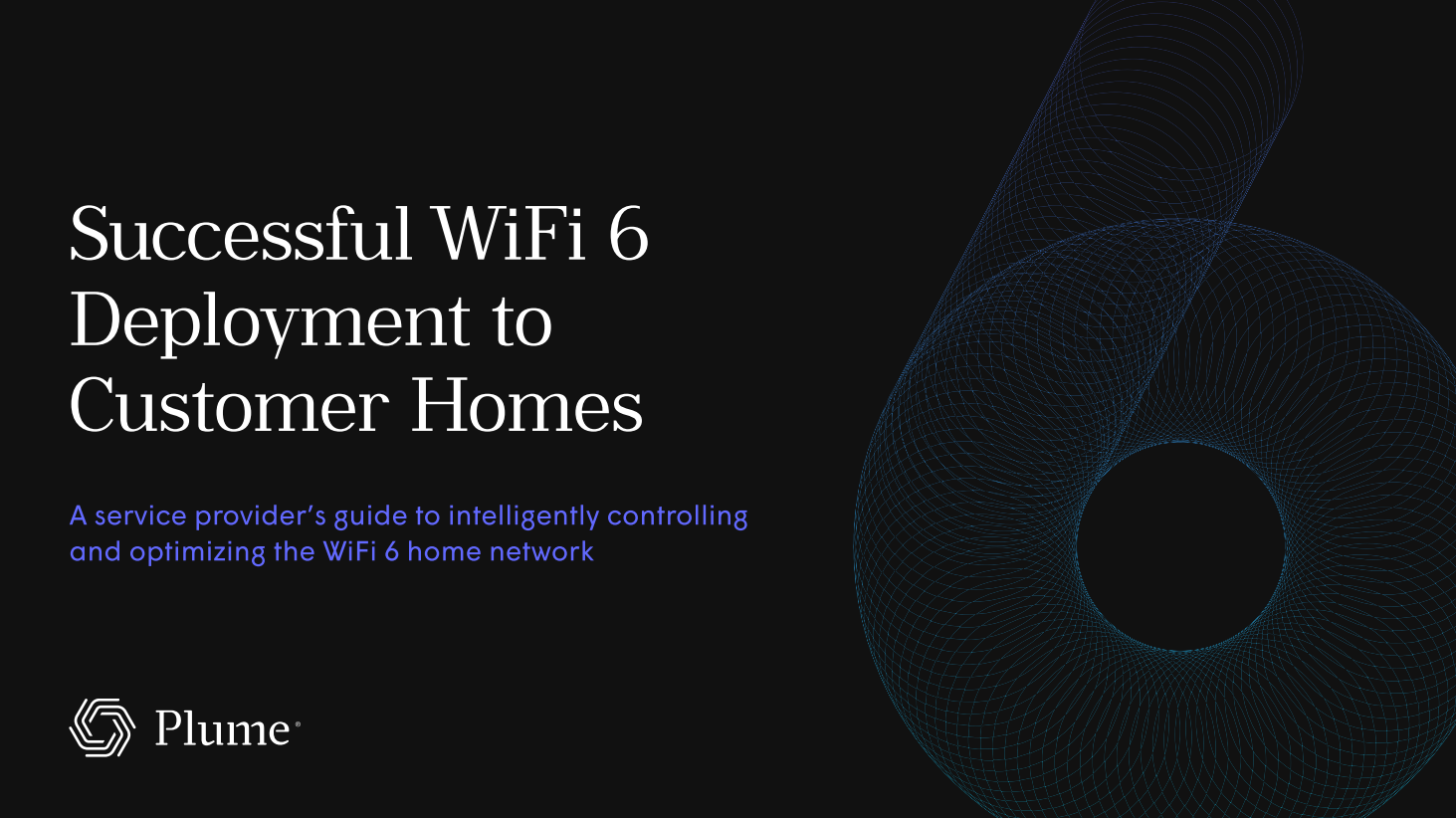 Successful WiFi 6 Deployment to Customer Homes

A service provider's guide to intelligently controlling and optimizing the WiFi 6 home network

Plume®